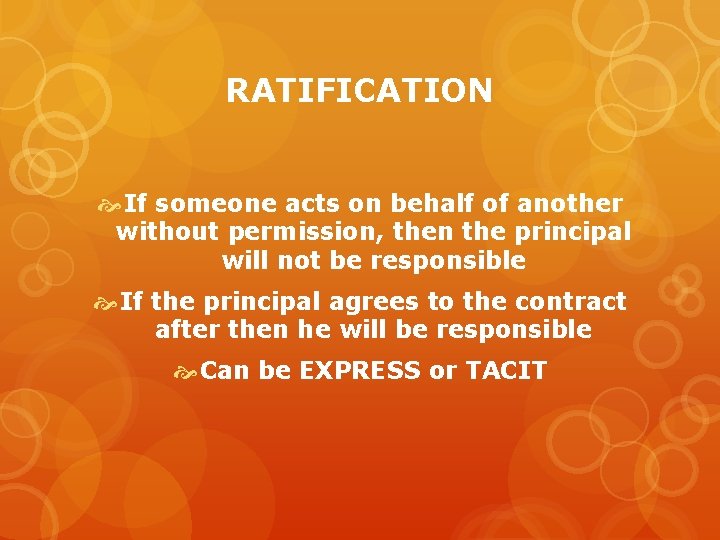 RATIFICATION

If someone acts on behalf of another without permission, then the principal will not be responsible

If the principal agrees to the contract after then he will be responsible

Can be EXPRESS or TACIT